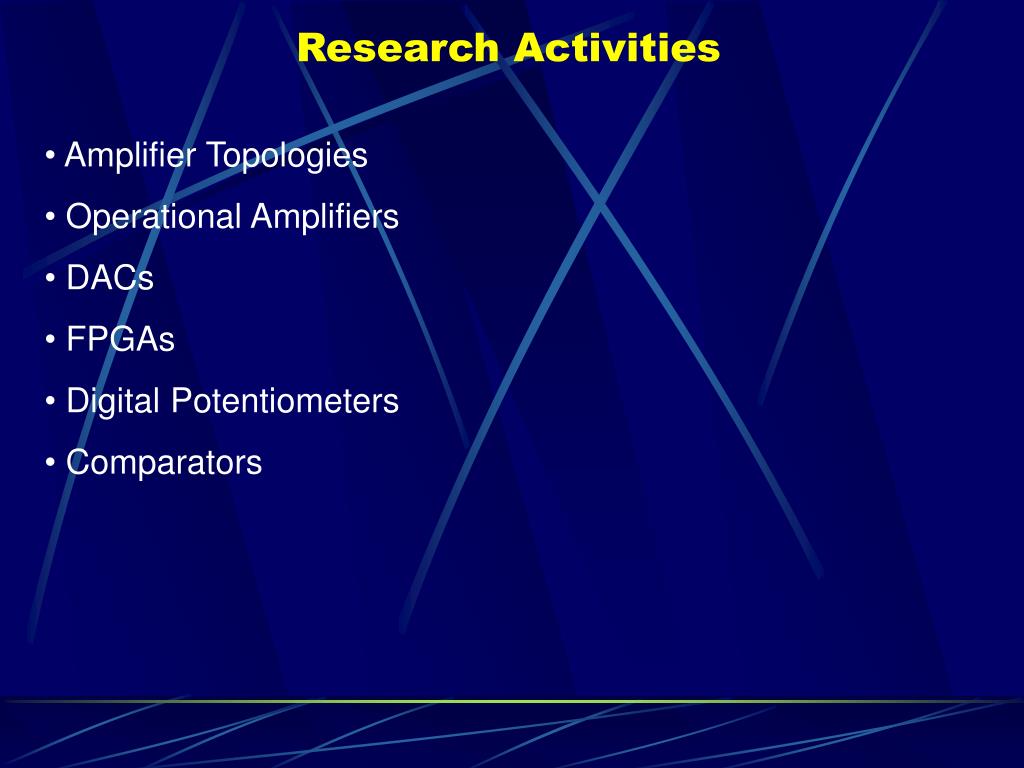 Research Activities

• Amplifier Topologies
• Operational Amplifiers
• DACs
• FPGAs
• Digital Potentiometers
• Comparators